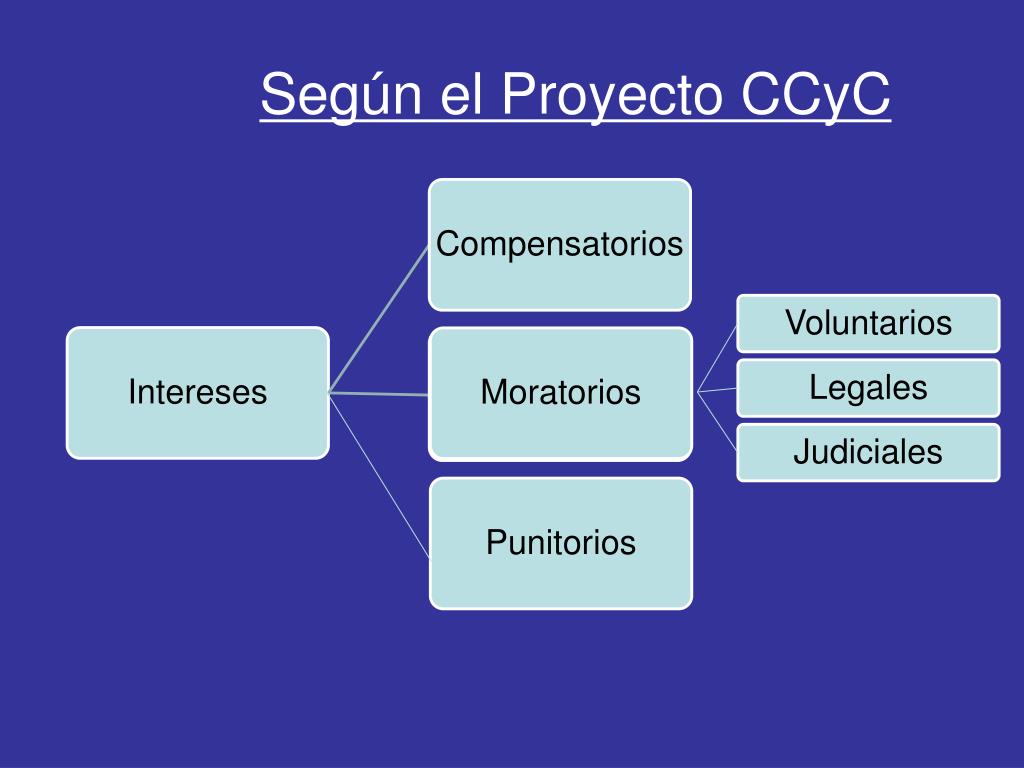 Según el Proyecto CCyC

Intereses

Compensatorios

Moratorios

Punitorios

Voluntarios

Legales

Judiciales